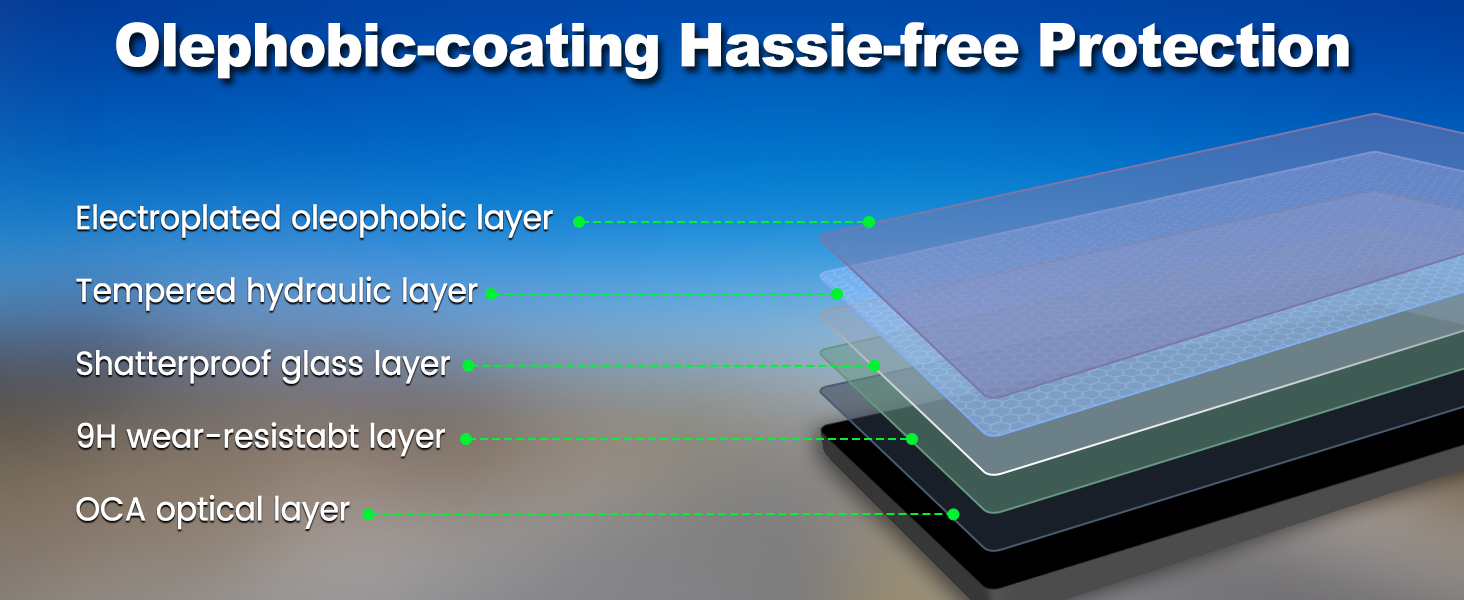 Olephobic-coating Hassie-free Protection

Electroplated oleophobic layer

Tempered hydraulic layer

Shatterproof glass layer

9H wear-resistabt layer

OCA optical layer